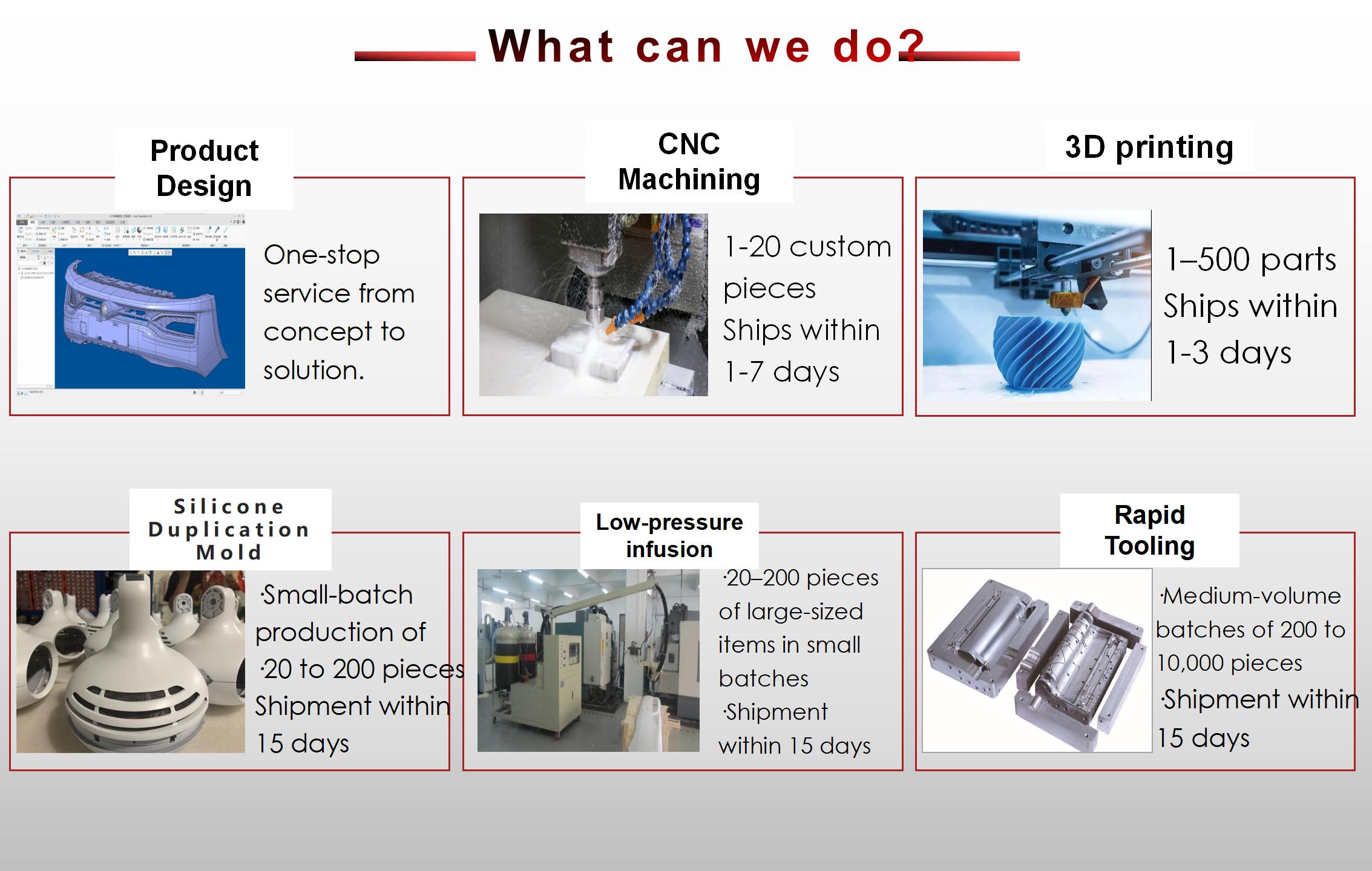 What can we do?

Product Design

One-stop service from concept to solution.

CNC Machining

1-20 custom pieces
Ships within 1-7 days

3D printing

1–500 parts
Ships within 1-3 days

Silicone Duplication Mold

·Small-batch production of ·20 to 200 pieces
Shipment within 15 days

Low-pressure infusion

·20–200 pieces of large-sized items in small batches
·Shipment within 15 days

Rapid Tooling

·Medium-volume batches of 200 to 10,000 pieces
·Shipment within 15 days